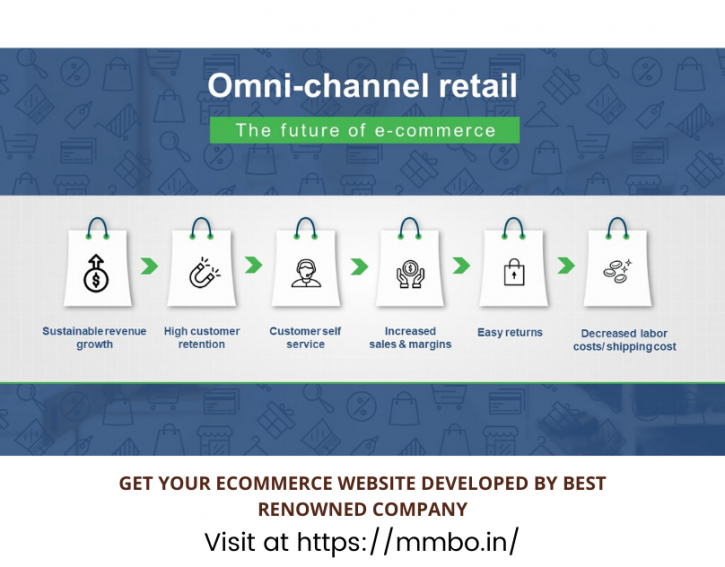 Omni-channel retail

The future of e-commerce

Sustainable revenue growth

High customer retention

Customer self service

Increased sales & margins

Easy returns

Decreased labor costs/ shipping cost

GET YOUR ECOMMERCE WEBSITE DEVELOPED BY BEST RENOWNED COMPANY

Visit at https://mmbo.in/